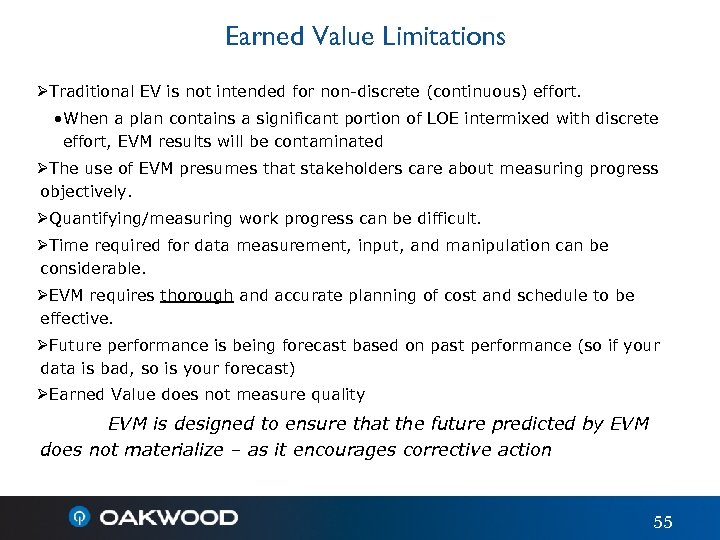 Earned Value Limitations

➢Traditional EV is not intended for non-discrete (continuous) effort.

•When a plan contains a significant portion of LOE intermixed with discrete effort, EVM results will be contaminated

➢The use of EVM presumes that stakeholders care about measuring progress objectively.

➢Quantifying/measuring work progress can be difficult.

➢Time required for data measurement, input, and manipulation can be considerable.

➢EVM requires thorough and accurate planning of cost and schedule to be effective.

➢Future performance is being forecast based on past performance (so if your data is bad, so is your forecast)

➢Earned Value does not measure quality

EVM is designed to ensure that the future predicted by EVM does not materialize – as it encourages corrective action

OAKWOOD

55